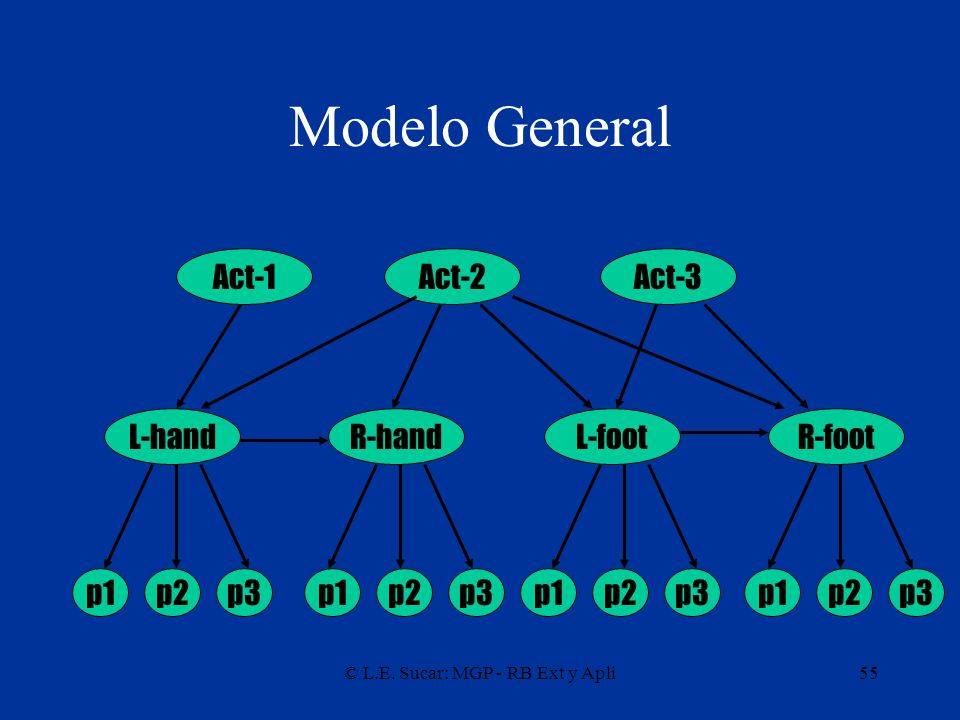 Modelo General

Act-1
Act-2
Act-3

L-hand
R-hand
L-foot
R-foot

p1 p2 p3 p1 p2 p3 p1 p2 p3 p1 p2 p3

© L.E. Sucar: MGP - RB Ext y Apli

55